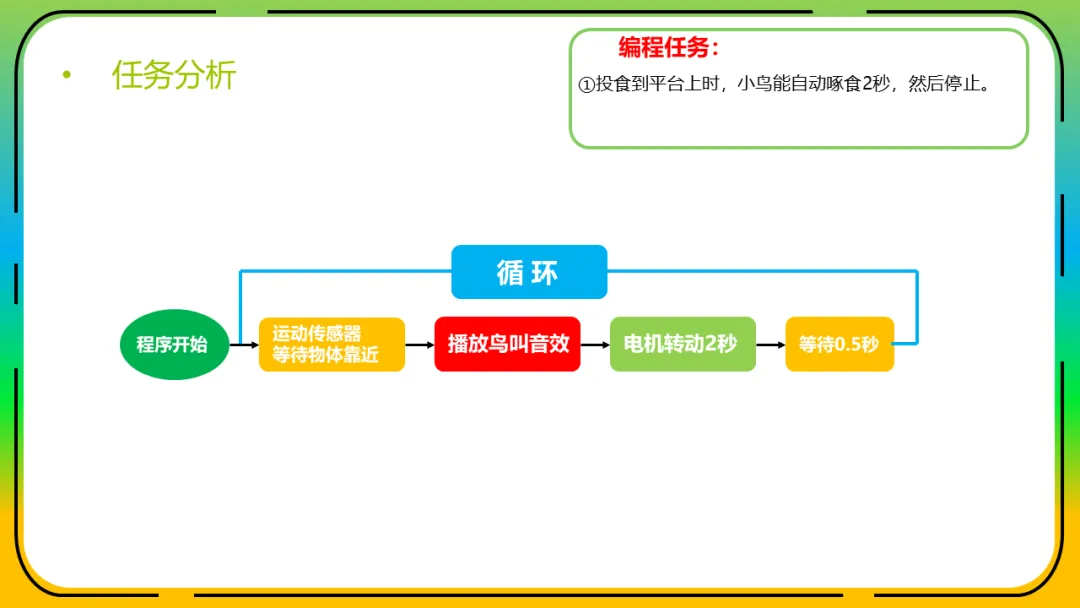 • 任务分析

编程任务：

①投食到平台上时，小鸟能自动啄食2秒，然后停止。

循 环

程序开始

运动传感器
等待物体靠近

播放鸟叫音效

电机转动2秒

等待0.5秒